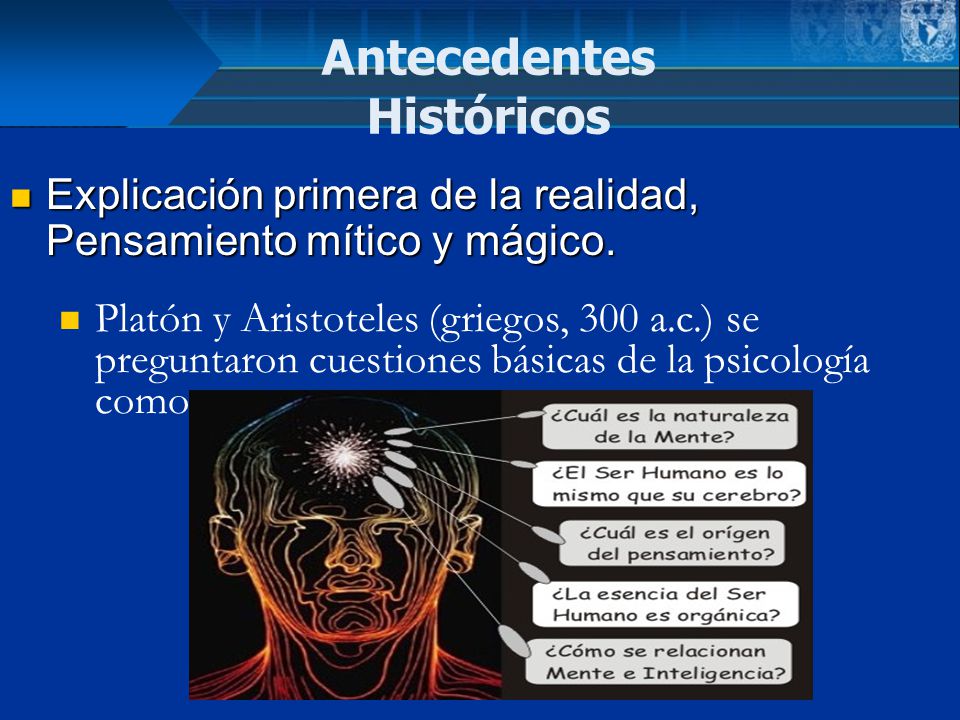 Antecedentes Históricos

Explicación primera de la realidad, Pensamiento mítico y mágico.

Platón y Aristoteles (griegos, 300 a.c.) se preguntaron cuestiones básicas de la psicología como

¿Cuál es la naturaleza de la Mente?

¿El Ser Humano es lo mismo que su cerebro?

¿Cuál es el orígen del pensamiento?

¿La esencia del Ser Humano es orgánica?

¿Cómo se relacionan Mente e Inteligencia?